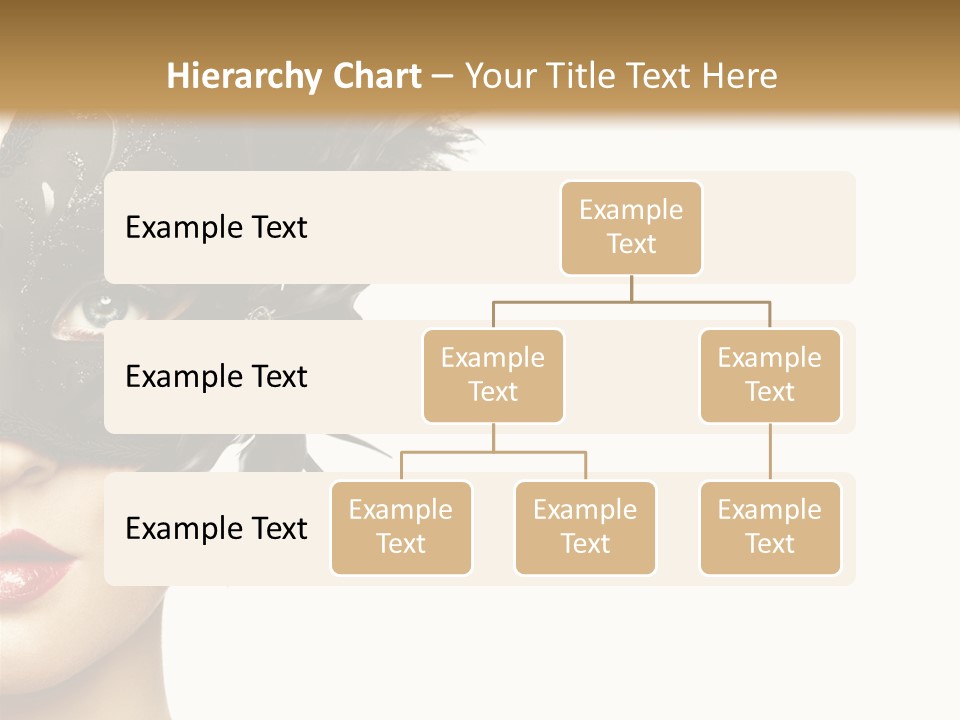 Hierarchy Chart – Your Title Text Here

Example Text

Example Text

Example Text

Example Text

Example Text

Example Text

Example Text

Example Text

Example Text